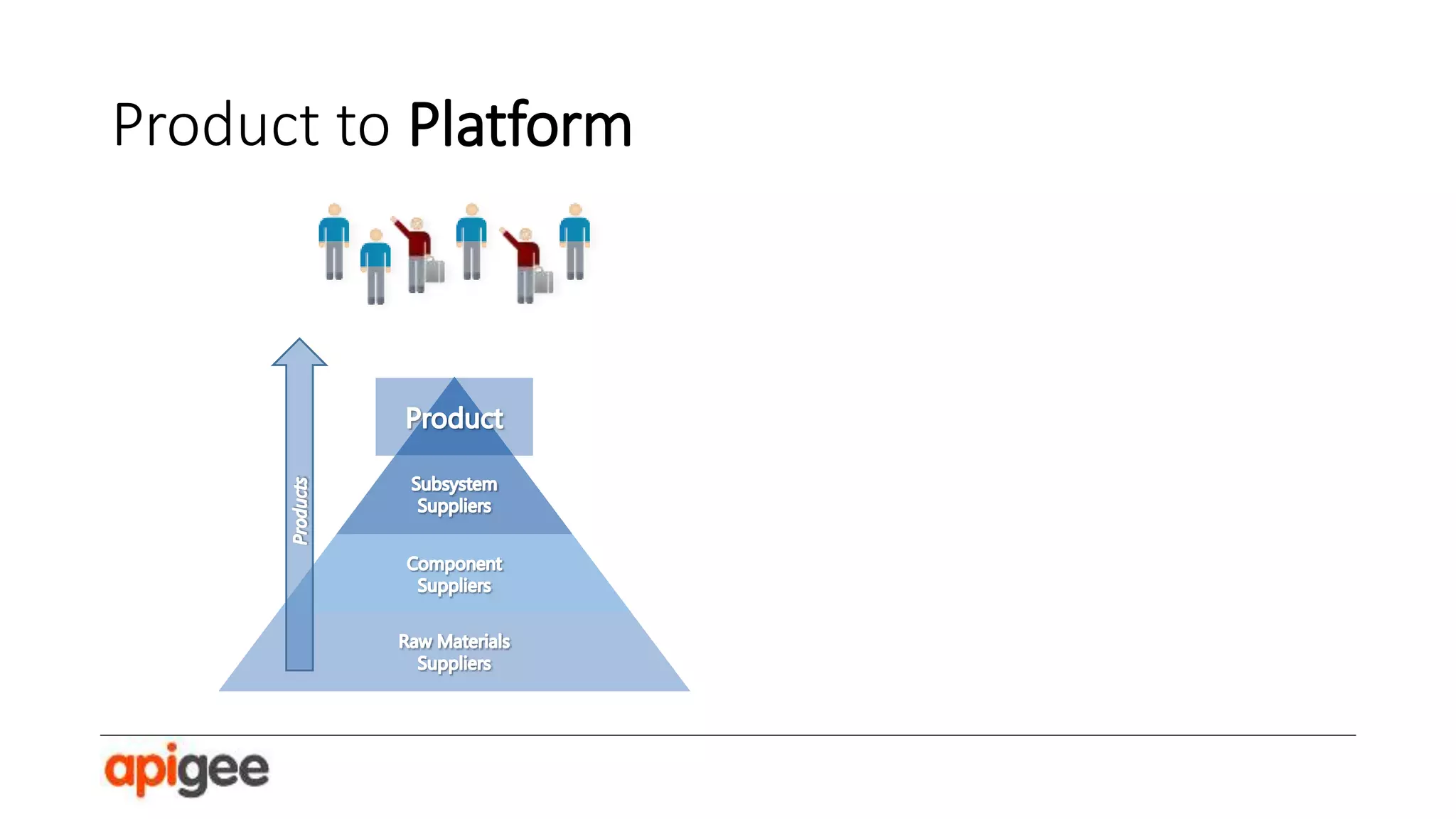 Product to Platform

Products

Product

Subsystem Suppliers

Component Suppliers

Raw Materials Suppliers

apigee